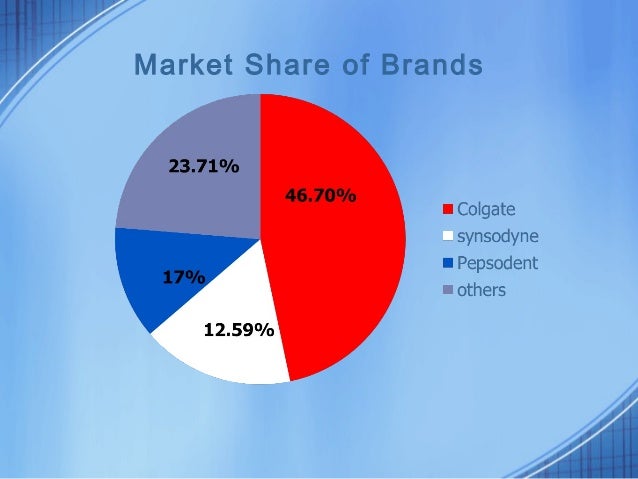 Market Share of Brands

23.71%

46.70%

17%

12.59%

Colgate
synsodyne
Pepsodent
others